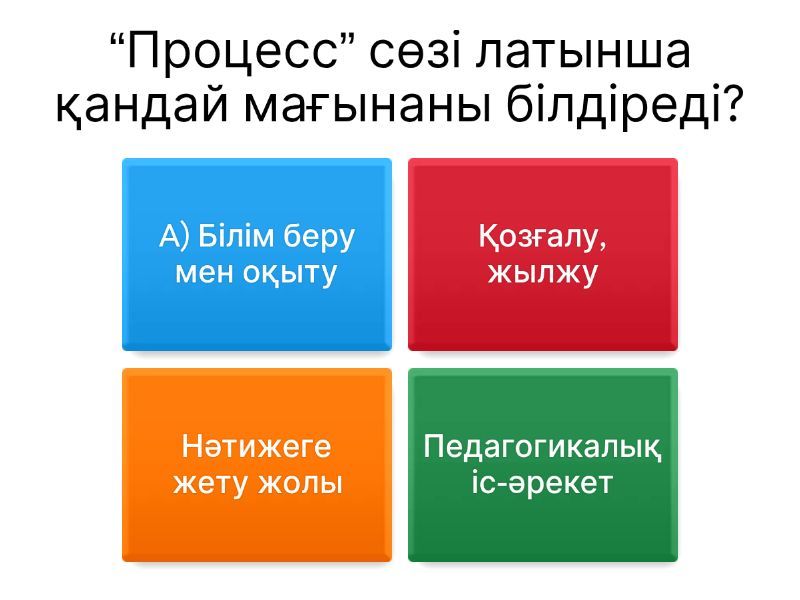 “Процесс” сөзі латынша қандай мағынаны білдіреді?

А) Білім беру мен оқыту

Қозғалу, жылжу

Нәтижеге жету жолы

Педагогикалық іс-әрекет